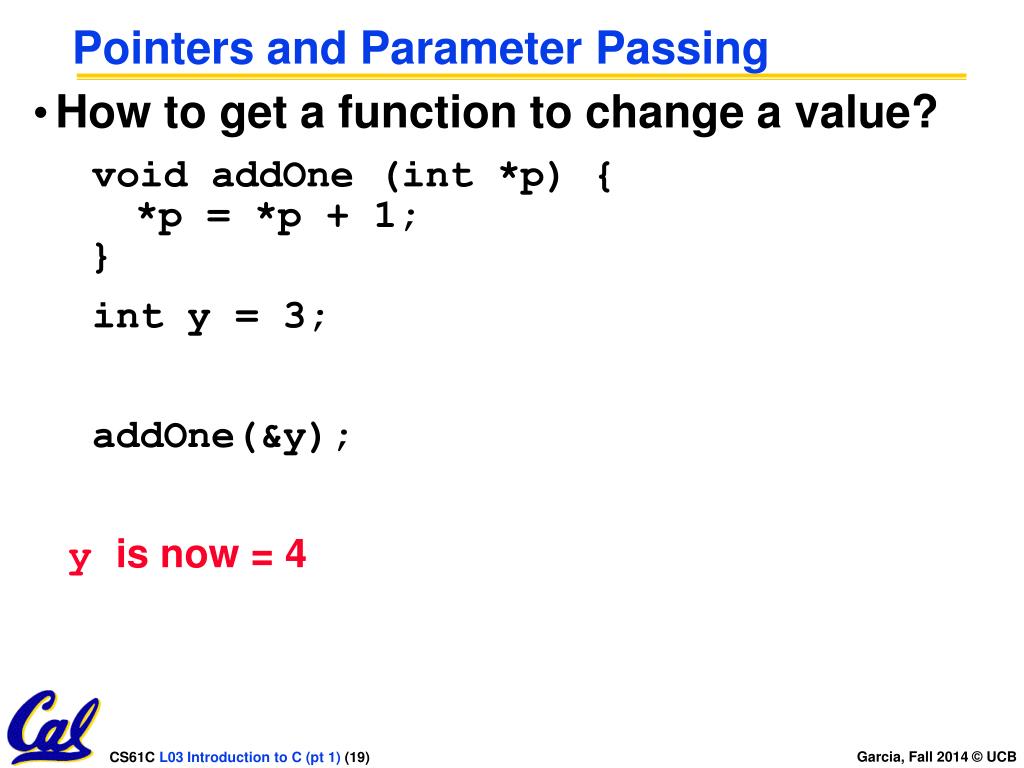 Pointers and Parameter Passing

• How to get a function to change a value?

void addOne (int *p) {
  *p = *p + 1;
}

int y = 3;

addOne(&y);

y is now = 4

Cal

CS61C L03 Introduction to C (pt 1) (19)

Garcia, Fall 2014 © UCB